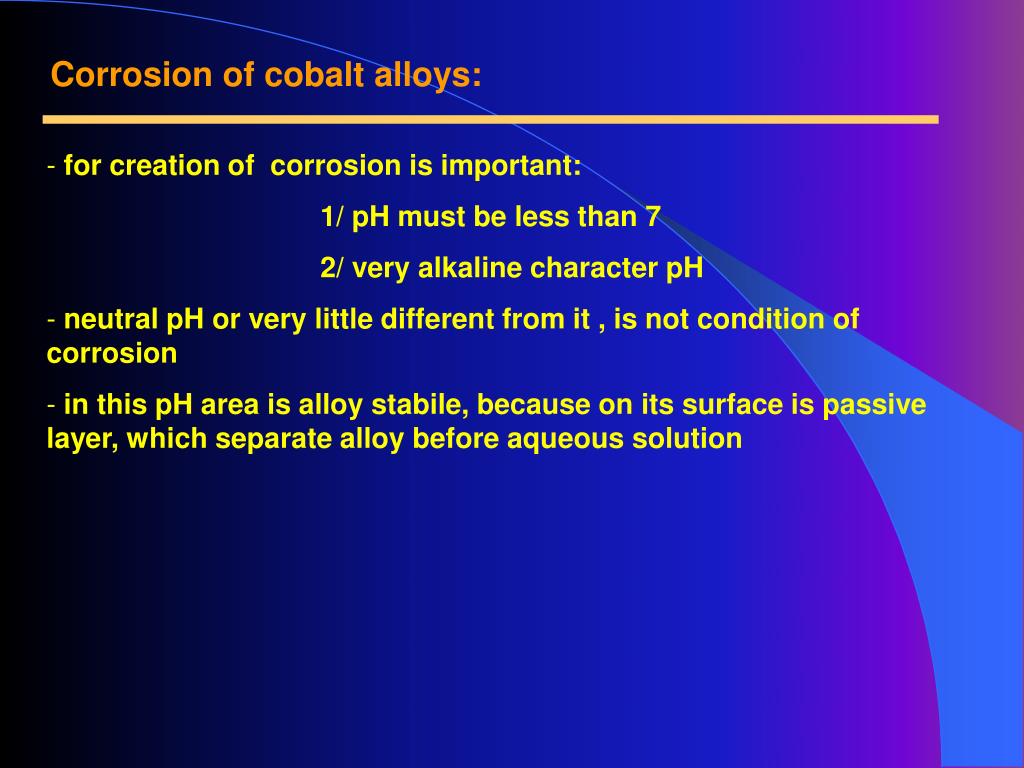 Corrosion of cobalt alloys:

- for creation of corrosion is important:

1/ pH must be less than 7

2/ very alkaline character pH

- neutral pH or very little different from it , is not condition of corrosion

- in this pH area is alloy stabile, because on its surface is passive layer, which separate alloy before aqueous solution